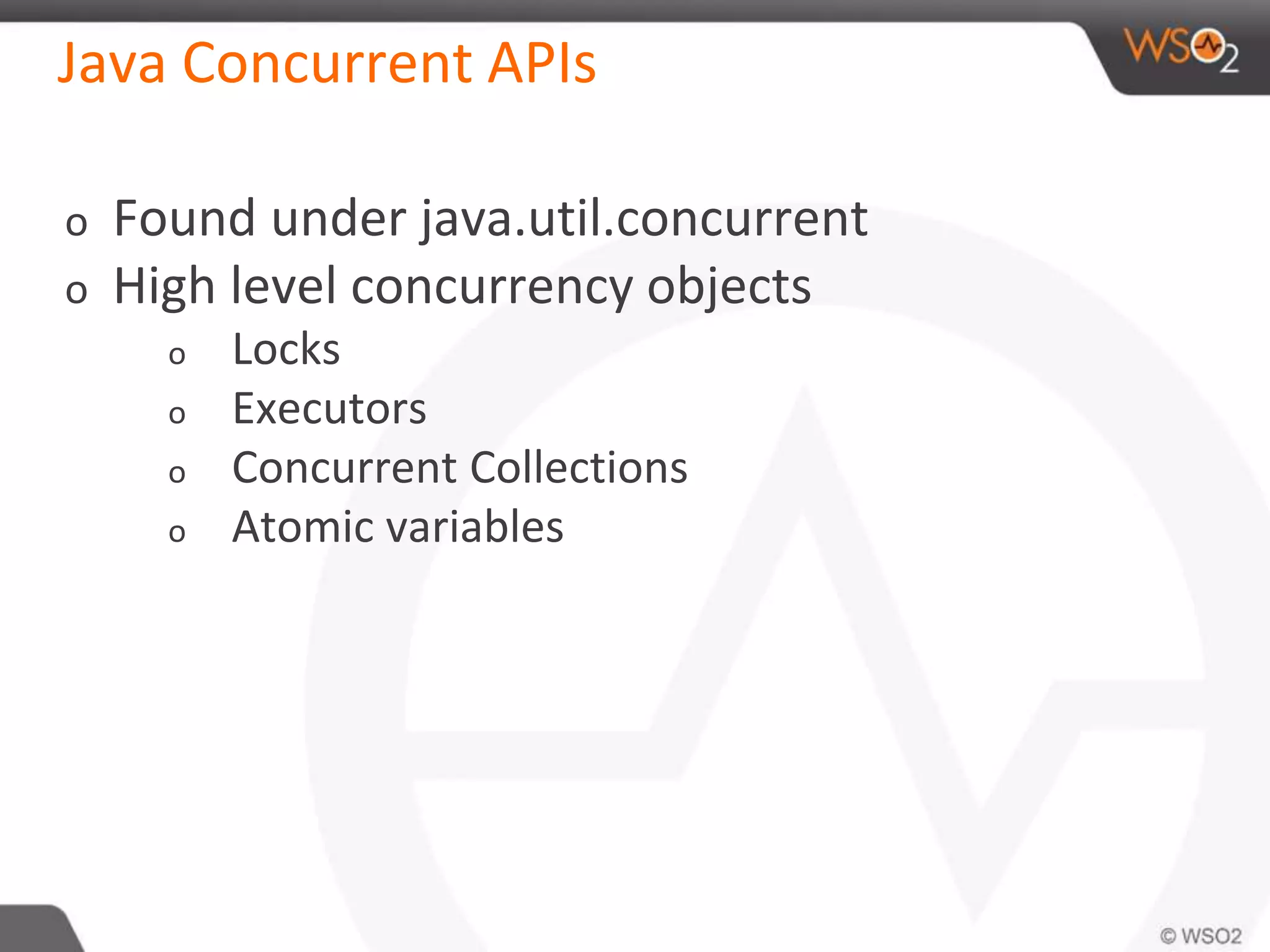 Java Concurrent APIs

WSO2

o Found under java.util.concurrent
o High level concurrency objects
o Locks
o Executors
o Concurrent Collections
o Atomic variables

© WSO2